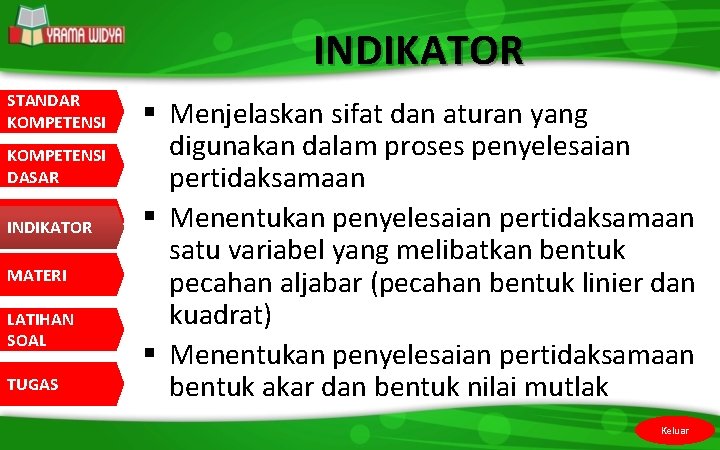 YRAMA WIDYA

INDIKATOR

STANDAR KOMPETENSI

KOMPETENSI DASAR

INDIKATOR

MATERI

LATIHAN SOAL

TUGAS

▪ Menjelaskan sifat dan aturan yang digunakan dalam proses penyelesaian pertidaksamaan

▪ Menentukan penyelesaian pertidaksamaan satu variabel yang melibatkan bentuk pecahan aljabar (pecahan bentuk linier dan kuadrat)

▪ Menentukan penyelesaian pertidaksamaan bentuk akar dan bentuk nilai mutlak

Keluar